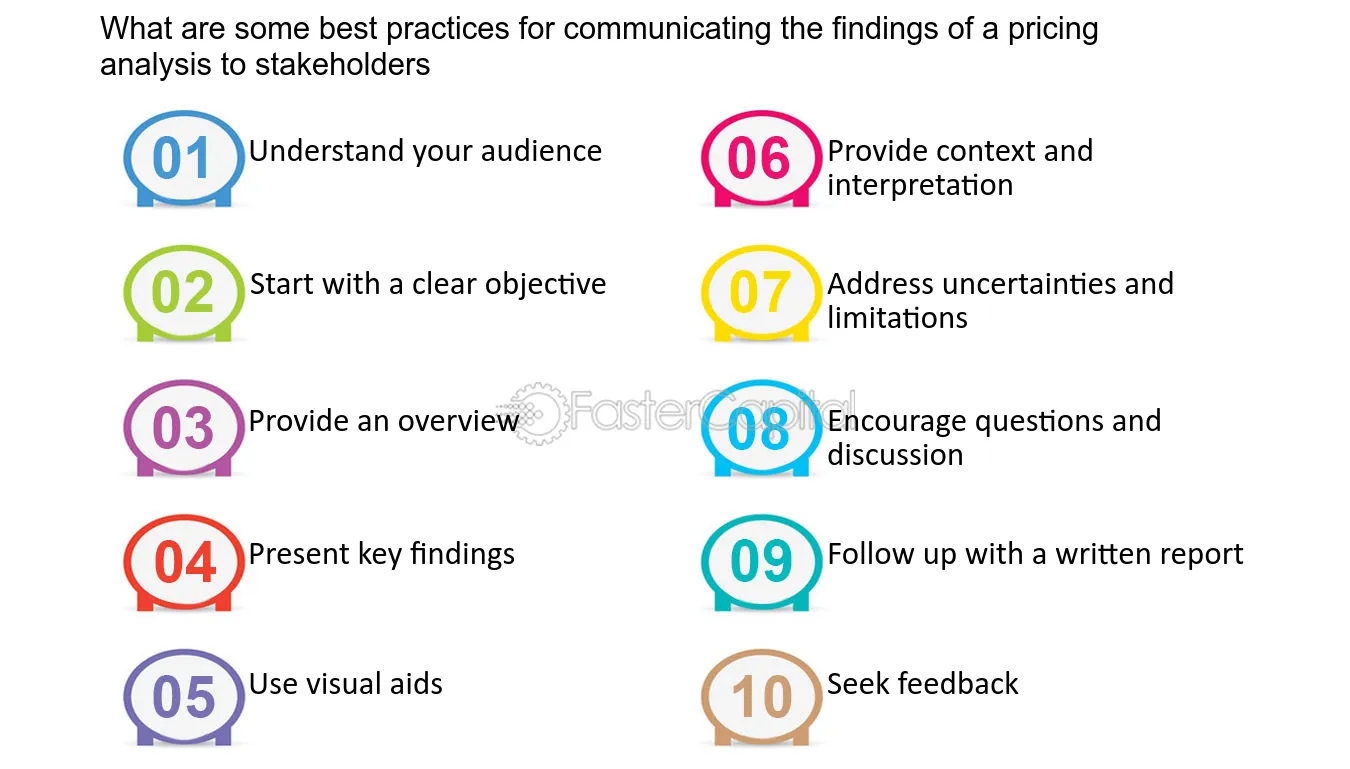 What are some best practices for communicating the findings of a pricing analysis to stakeholders

01 Understand your audience

02 Start with a clear objective

03 Provide an overview

04 Present key findings

05 Use visual aids

06 Provide context and interpretation

07 Address uncertainties and limitations

08 Encourage questions and discussion

09 Follow up with a written report

10 Seek feedback

FasterCapital